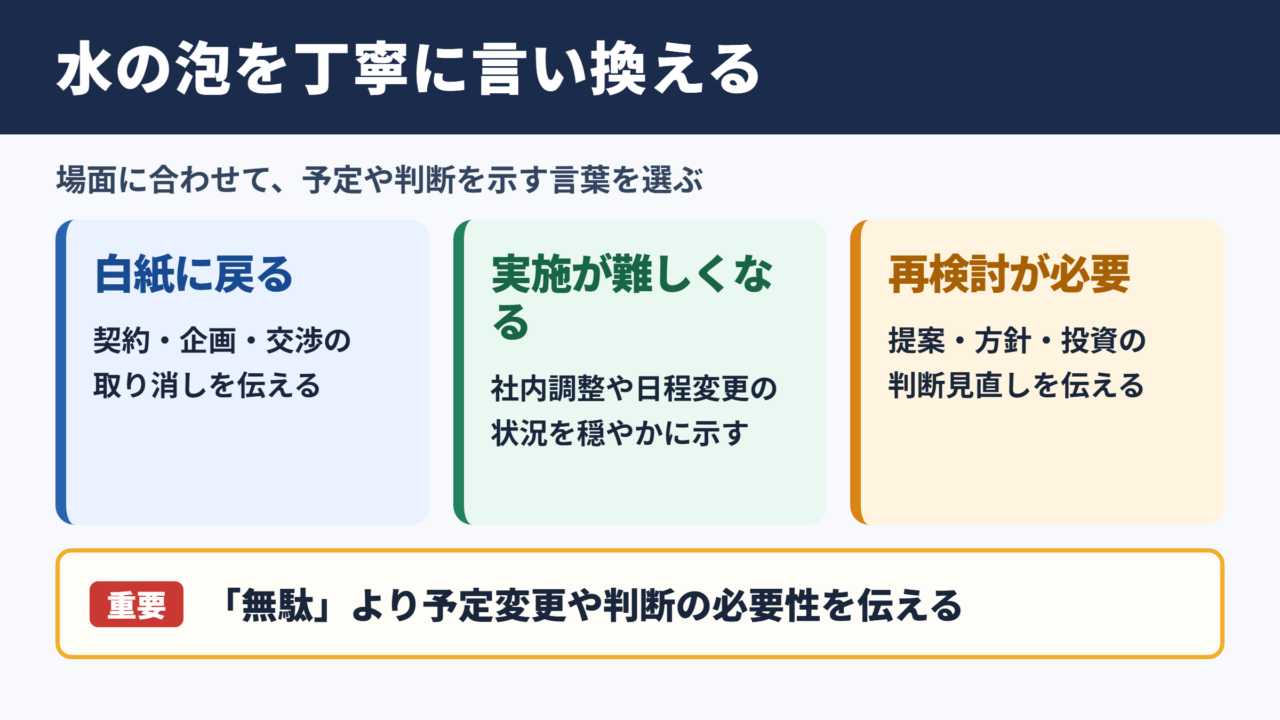 水の泡を丁寧に言い換える

場面に合わせて、予定や判断を示す言葉を選ぶ

白紙に戻る

契約・企画・交渉の取り消しを伝える

実施が難しくなる

社内調整や日程変更の状況を穏やかに示す

再検討が必要

提案・方針・投資の判断見直しを伝える

重要

「無駄」より予定変更や判断の必要性を伝える